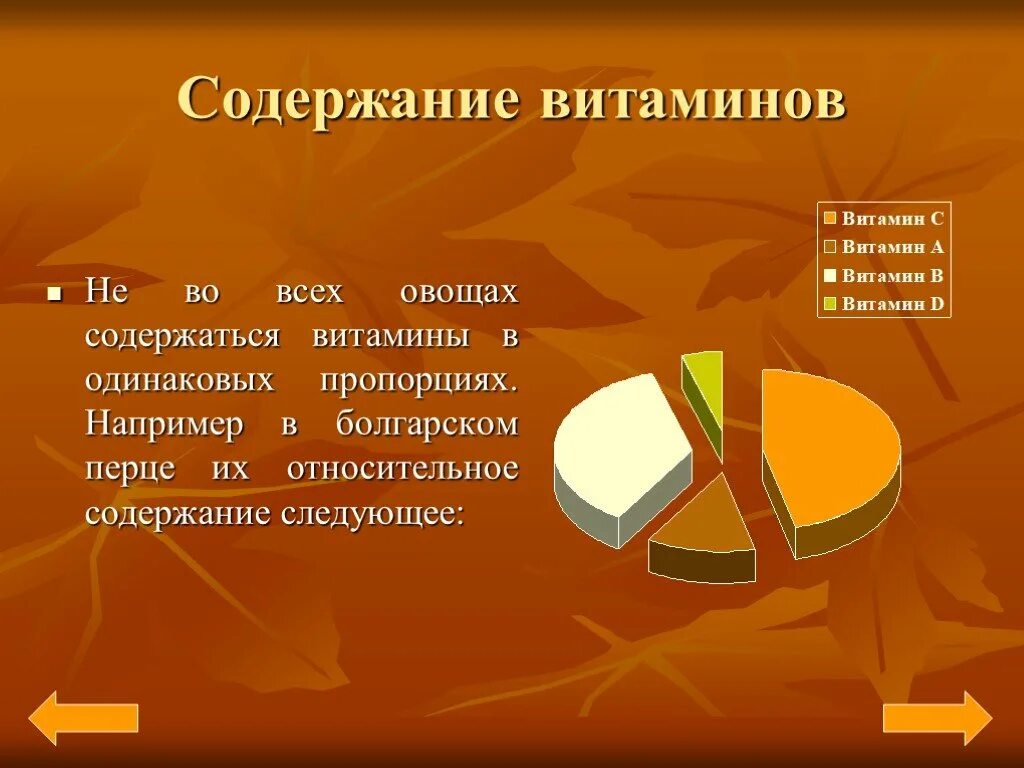 Содержание витаминов

Не во всех овощах содержаться витамины в одинаковых пропорциях. Например в болгарском перце их относительное содержание следующее:

Витамин С
Витамин А
Витамин В
Витамин D